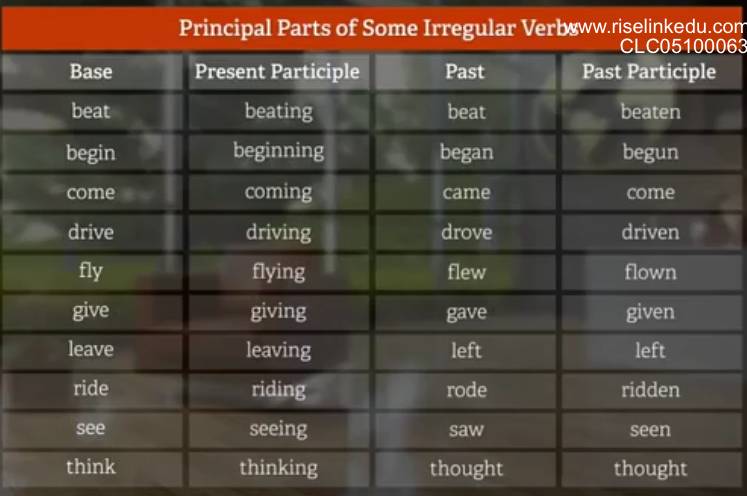 Principal Parts of Some Irregular Verbs

www.riselinkedu.com
CLC05100063

| Base | Present Participle | Past | Past Participle |
|---|---|---|---|
| beat | beating | beat | beaten |
| begin | beginning | began | begun |
| come | coming | came | come |
| drive | driving | drove | driven |
| fly | flying | flew | flown |
| give | giving | gave | given |
| leave | leaving | left | left |
| ride | riding | rode | ridden |
| see | seeing | saw | seen |
| think | thinking | thought | thought |